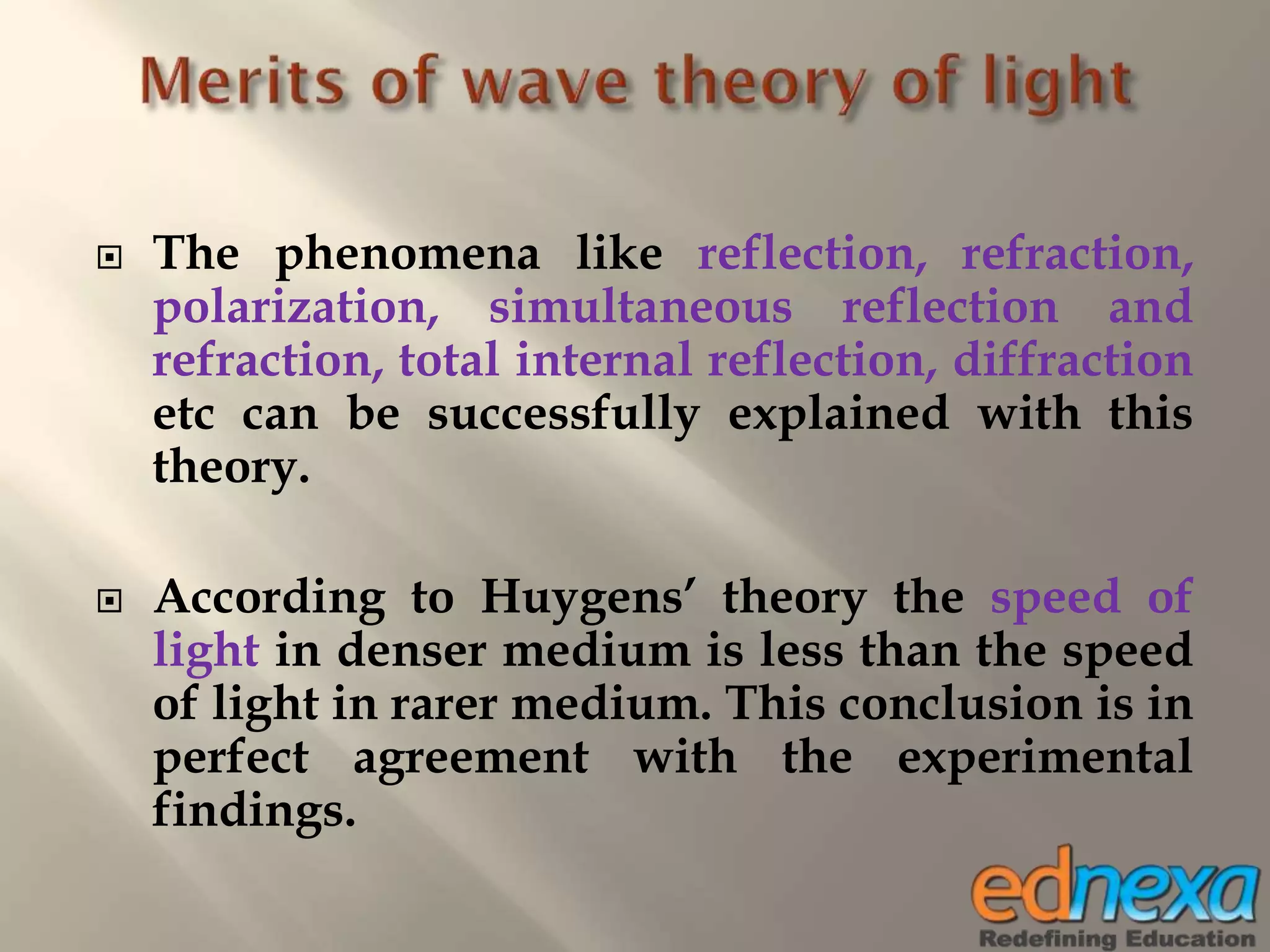 Merits of wave theory of light

The phenomena like reflection, refraction, polarization, simultaneous reflection and refraction, total internal reflection, diffraction etc can be successfully explained with this theory.

According to Huygens' theory the speed of light in denser medium is less than the speed of light in rarer medium. This conclusion is in perfect agreement with the experimental findings.

ednexa
Redefining Education